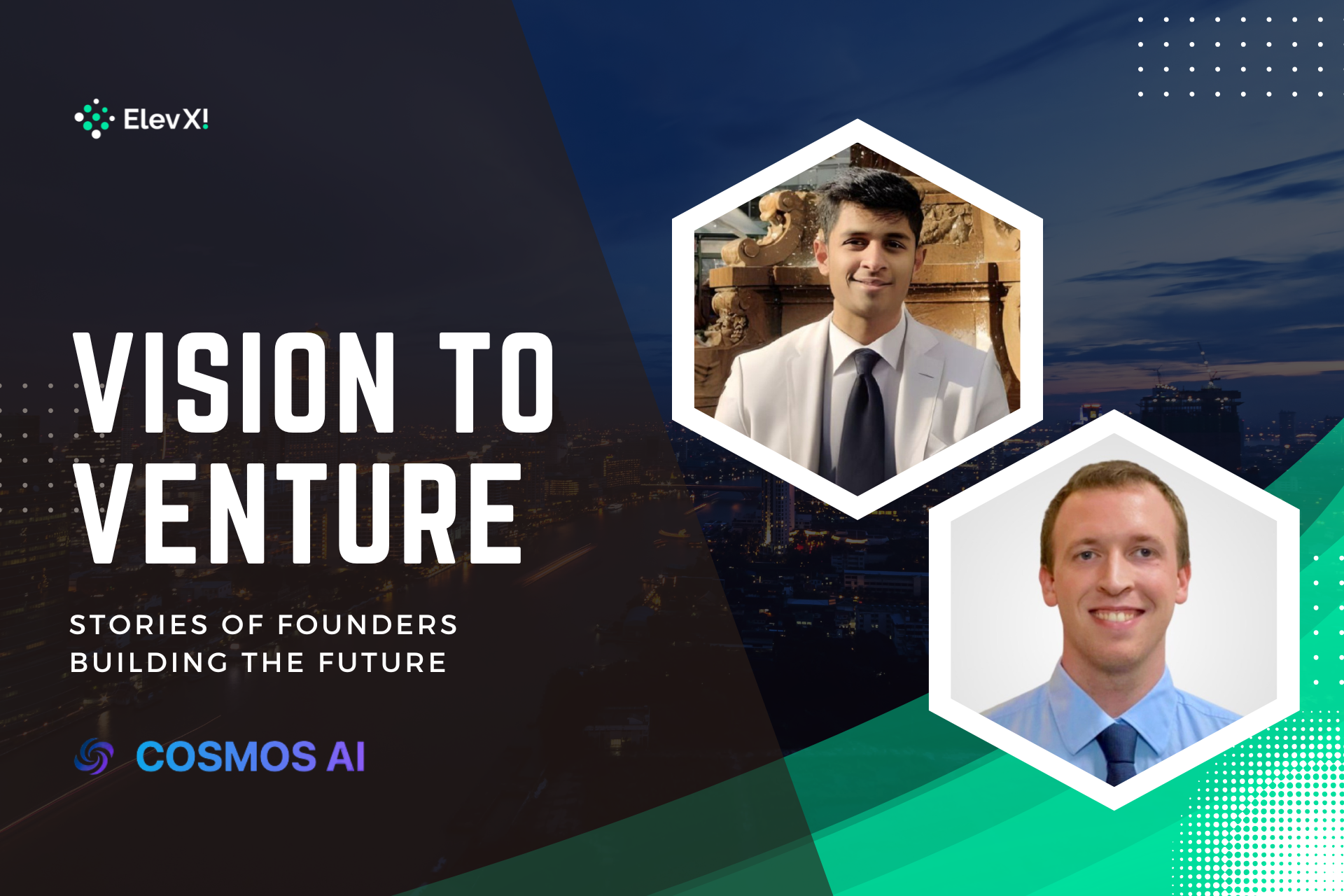 ElevX!

VISION TO VENTURE

STORIES OF FOUNDERS BUILDING THE FUTURE

COSMOS AI